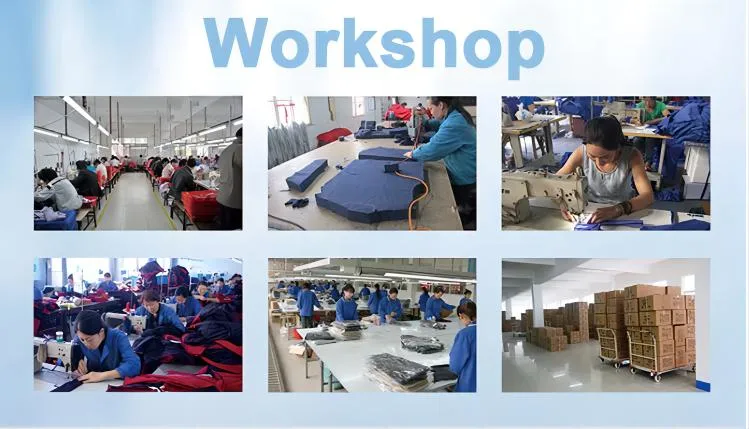 Workshop